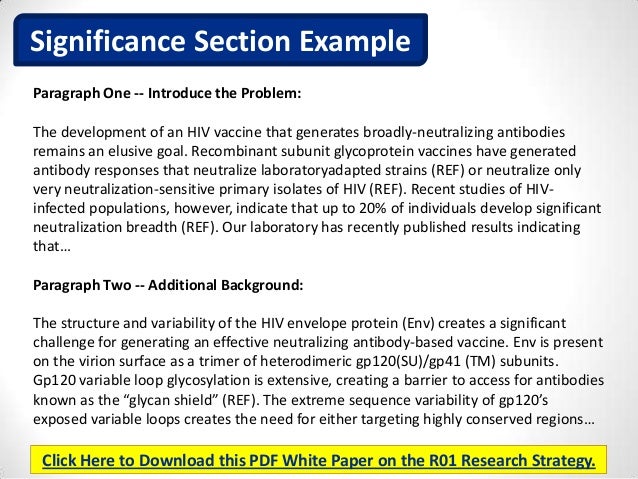 Significance Section Example

Paragraph One -- Introduce the Problem:

The development of an HIV vaccine that generates broadly-neutralizing antibodies remains an elusive goal. Recombinant subunit glycoprotein vaccines have generated antibody responses that neutralize laboratoryadapted strains (REF) or neutralize only very neutralization-sensitive primary isolates of HIV (REF). Recent studies of HIV-infected populations, however, indicate that up to 20% of individuals develop significant neutralization breadth (REF). Our laboratory has recently published results indicating that…

Paragraph Two -- Additional Background:

The structure and variability of the HIV envelope protein (Env) creates a significant challenge for generating an effective neutralizing antibody-based vaccine. Env is present on the virion surface as a trimer of heterodimeric gp120(SU)/gp41 (TM) subunits. Gp120 variable loop glycosylation is extensive, creating a barrier to access for antibodies known as the "glycan shield" (REF). The extreme sequence variability of gp120's exposed variable loops creates the need for either targeting highly conserved regions…

Click Here to Download this PDF White Paper on the R01 Research Strategy.